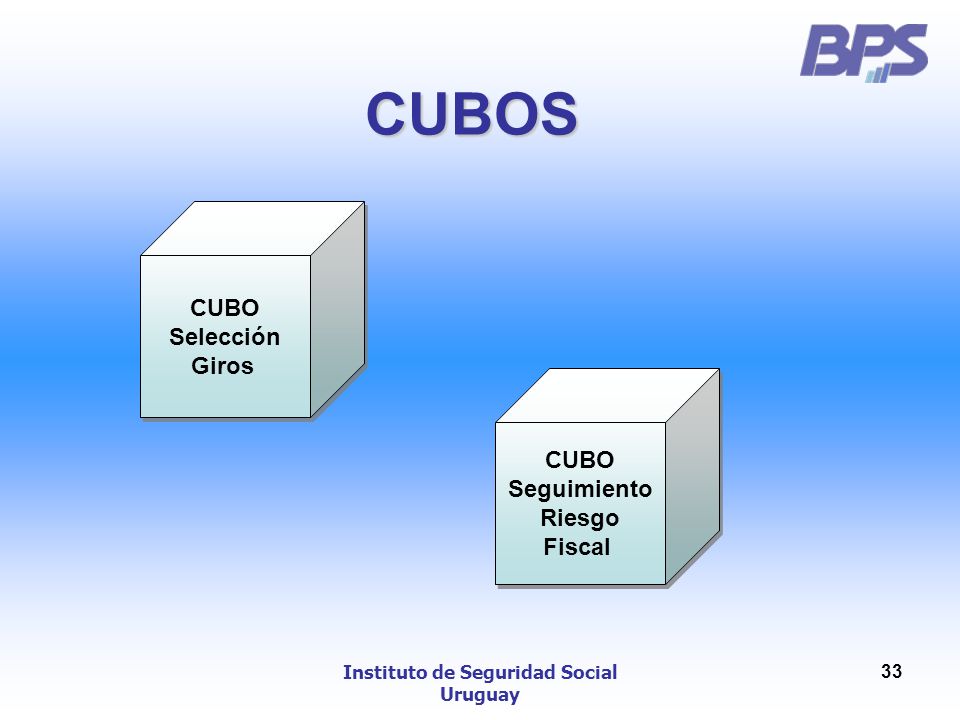 BPS

CUBOS

CUBO
Selección
Giros

CUBO
Seguimiento
Riesgo
Fiscal

Instituto de Seguridad Social
Uruguay

33